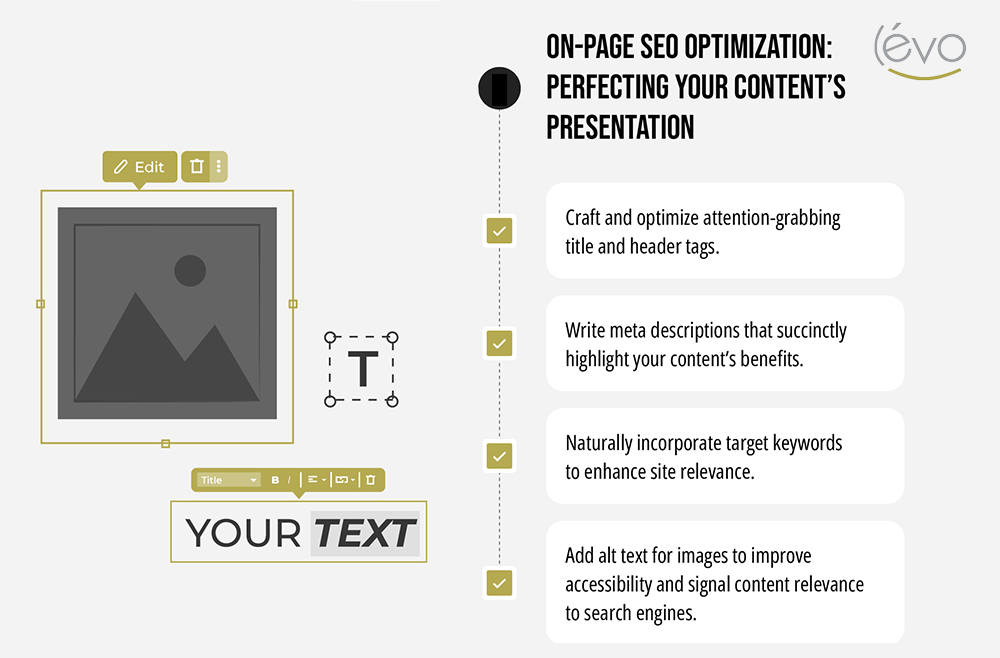 ON-PAGE SEO OPTIMIZATION: PERFECTING YOUR CONTENT'S PRESENTATION

évo

Edit

T

Title B I

YOUR TEXT

Craft and optimize attention-grabbing title and header tags.

Write meta descriptions that succinctly highlight your content's benefits.

Naturally incorporate target keywords to enhance site relevance.

Add alt text for images to improve accessibility and signal content relevance to search engines.